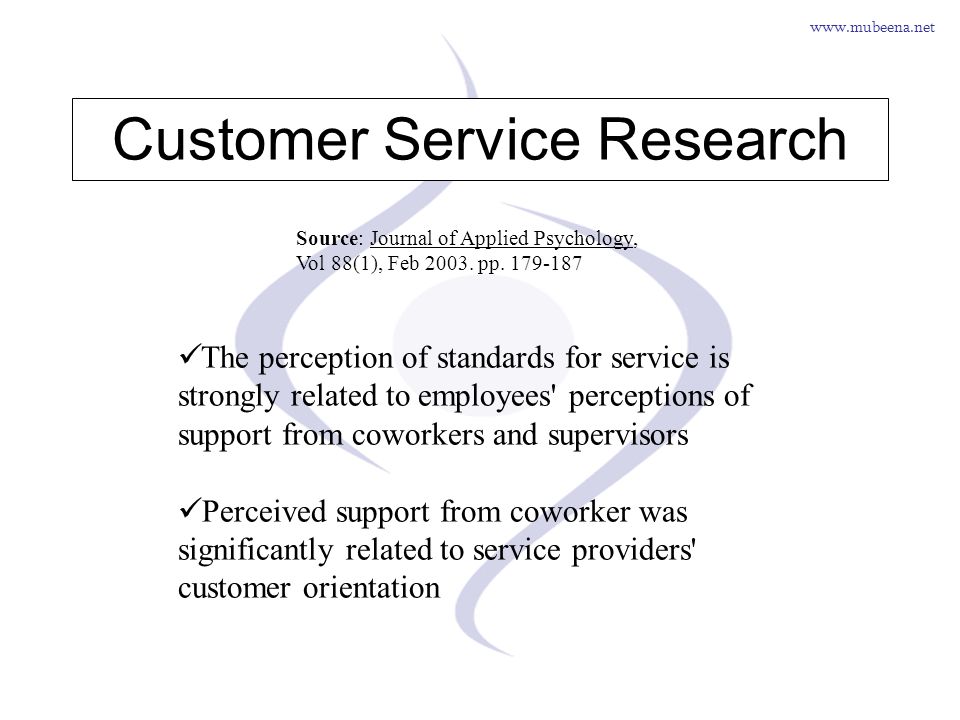 www.mubeena.net

Customer Service Research

Source: Journal of Applied Psychology, Vol 88(1), Feb 2003. pp. 179-187

✓The perception of standards for service is strongly related to employees' perceptions of support from coworkers and supervisors

✓Perceived support from coworker was significantly related to service providers' customer orientation